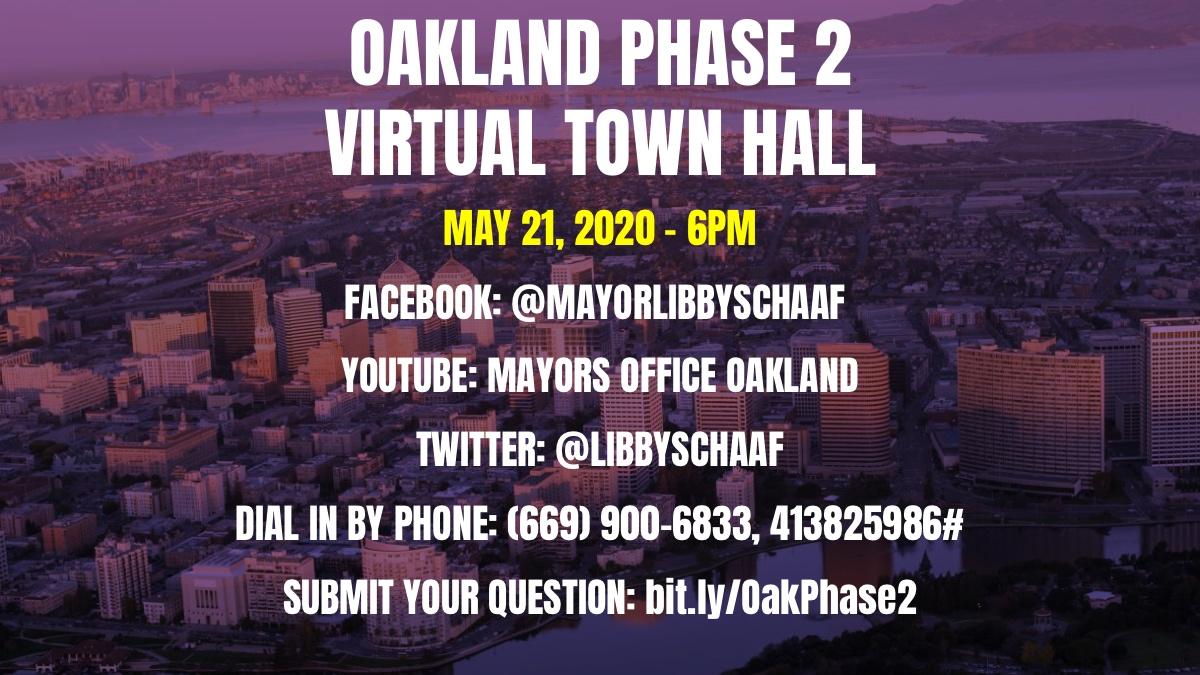 OAKLAND PHASE 2
VIRTUAL TOWN HALL

MAY 21, 2020 - 6PM

FACEBOOK: @MAYORLIBBYSCHAAF

YOUTUBE: MAYORS OFFICE OAKLAND

TWITTER: @LIBBYSCHAAF

DIAL IN BY PHONE: (669) 900-6833, 413825986#

SUBMIT YOUR QUESTION: bit.ly/OakPhase2